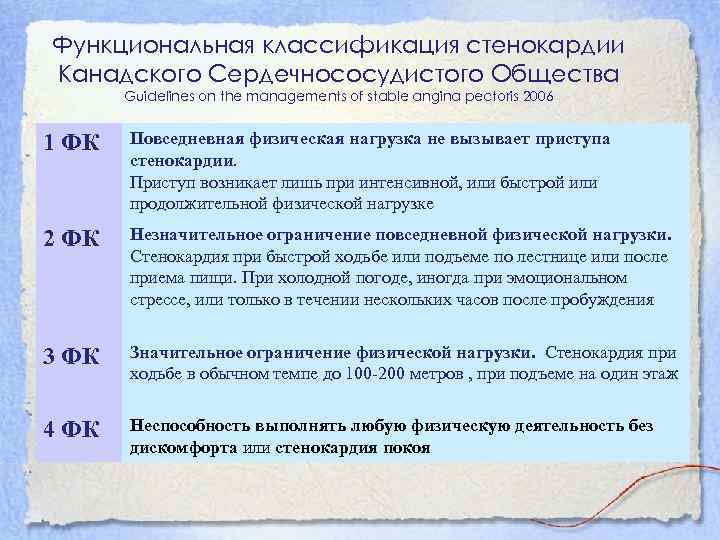 Функциональная классификация стенокардии Канадского Сердечнососудистого Общества
Guidelines on the managements of stable angina pectoris 2006

| | |
|---|---|
| 1 ФК | Повседневная физическая нагрузка не вызывает приступа стенокардии. Приступ возникает лишь при интенсивной, или быстрой или продолжительной физической нагрузке |
| 2 ФК | Незначительное ограничение повседневной физической нагрузки. Стенокардия при быстрой ходьбе или подъеме по лестнице или после приема пищи. При холодной погоде, иногда при эмоциональном стрессе, или только в течении нескольких часов после пробуждения |
| 3 ФК | Значительное ограничение физической нагрузки. Стенокардия при ходьбе в обычном темпе до 100-200 метров , при подъеме на один этаж |
| 4 ФК | Неспособность выполнять любую физическую деятельность без дискомфорта или стенокардия покоя |